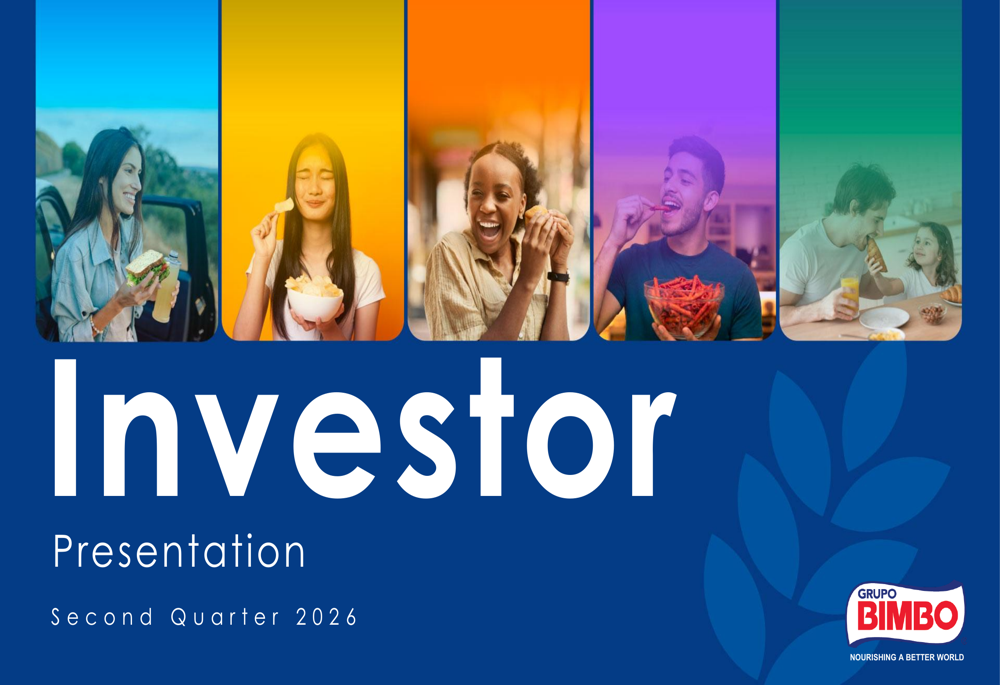 Investor

Presentation

Second Quarter 2026

GRUPO
BIMBO
NOURISHING A BETTER WORLD